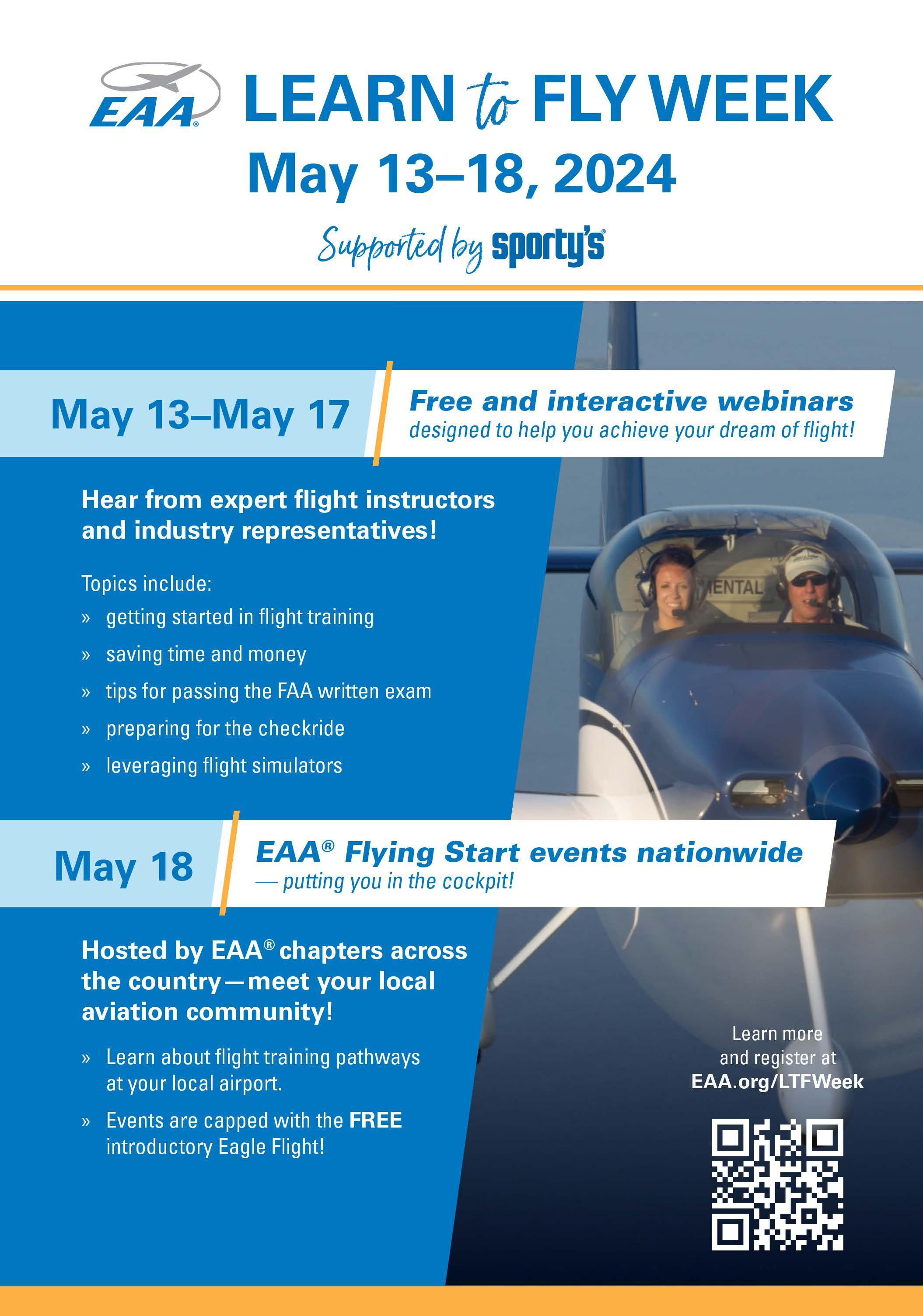 EAA® LEARN to FLY WEEK
May 13–18, 2024
Supported by sporty's®

May 13–May 17
Free and interactive webinars
designed to help you achieve your dream of flight!

Hear from expert flight instructors and industry representatives!

Topics include:
» getting started in flight training
» saving time and money
» tips for passing the FAA written exam
» preparing for the checkride
» leveraging flight simulators

MENTAL

May 18
EAA® Flying Start events nationwide
— putting you in the cockpit!

Hosted by EAA® chapters across the country—meet your local aviation community!

» Learn about flight training pathways at your local airport.
» Events are capped with the FREE introductory Eagle Flight!

Learn more and register at
EAA.org/LTFWeek